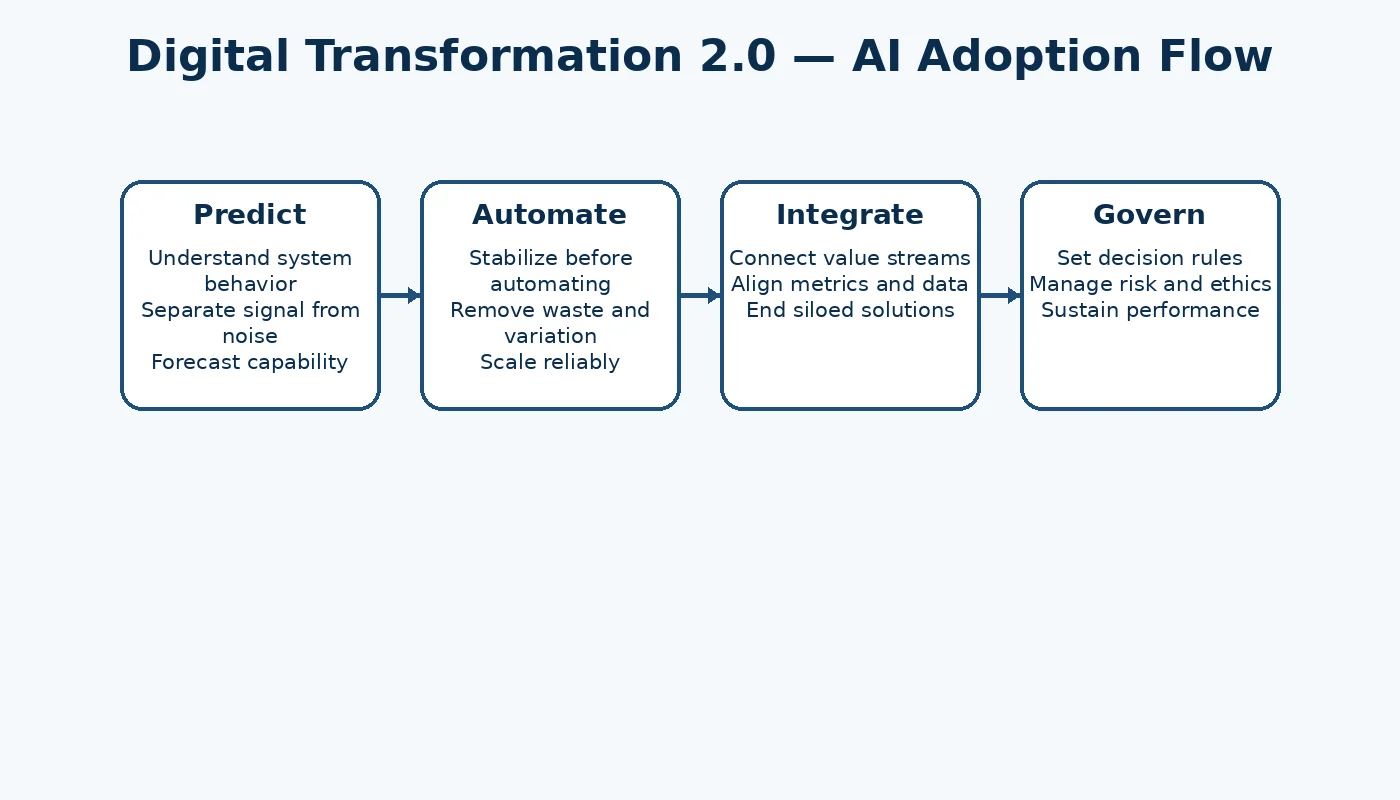 Digital Transformation 2.0 — AI Adoption Flow

Predict

Understand system behavior
Separate signal from noise
Forecast capability

Automate

Stabilize before automating
Remove waste and variation
Scale reliably

Integrate

Connect value streams
Align metrics and data
End siloed solutions

Govern

Set decision rules
Manage risk and ethics
Sustain performance